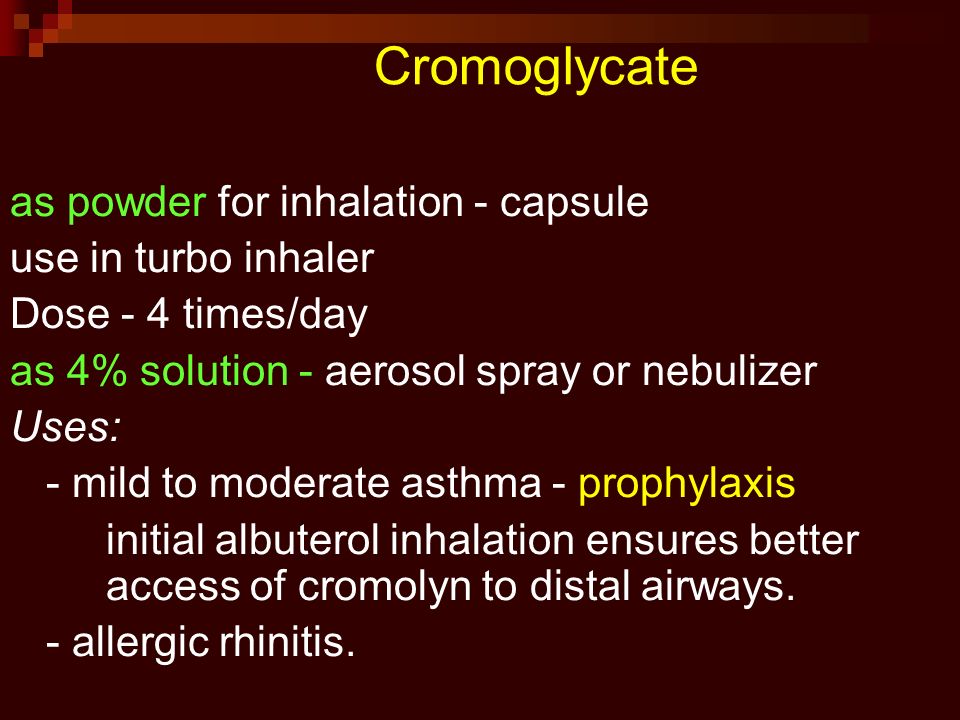 Cromoglycate

as powder for inhalation - capsule
use in turbo inhaler
Dose - 4 times/day
as 4% solution - aerosol spray or nebulizer
Uses:
- mild to moderate asthma - prophylaxis
initial albuterol inhalation ensures better access of cromolyn to distal airways.
- allergic rhinitis.